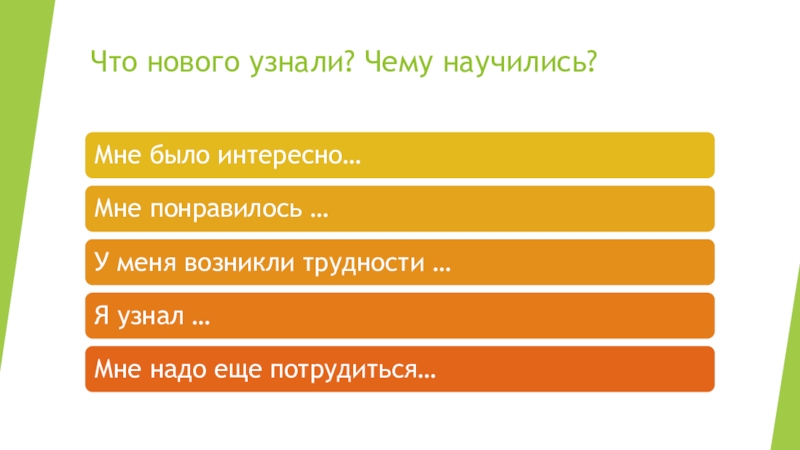 Что нового узнали? Чему научились?

Мне было интересно…

Мне понравилось …

У меня возникли трудности …

Я узнал …

Мне надо еще потрудиться…